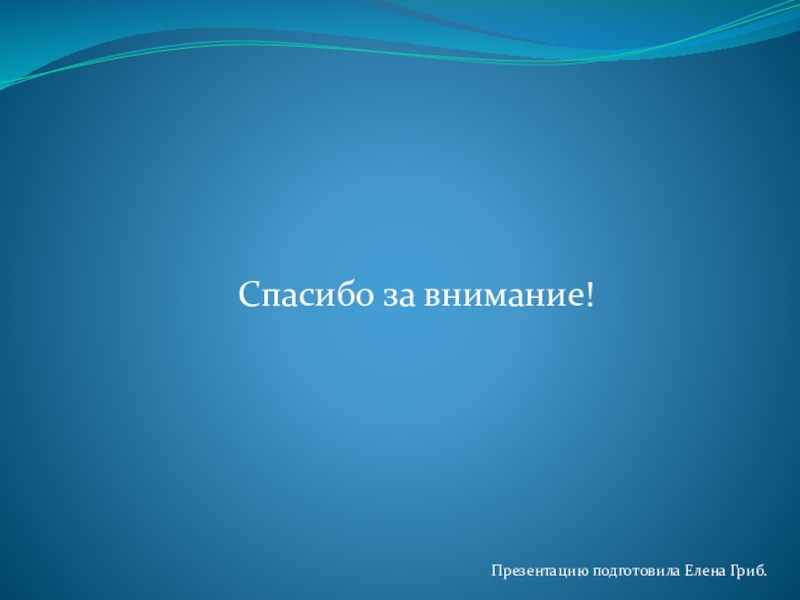 Спасибо за внимание!

Презентацию подготовила Елена Гриб.